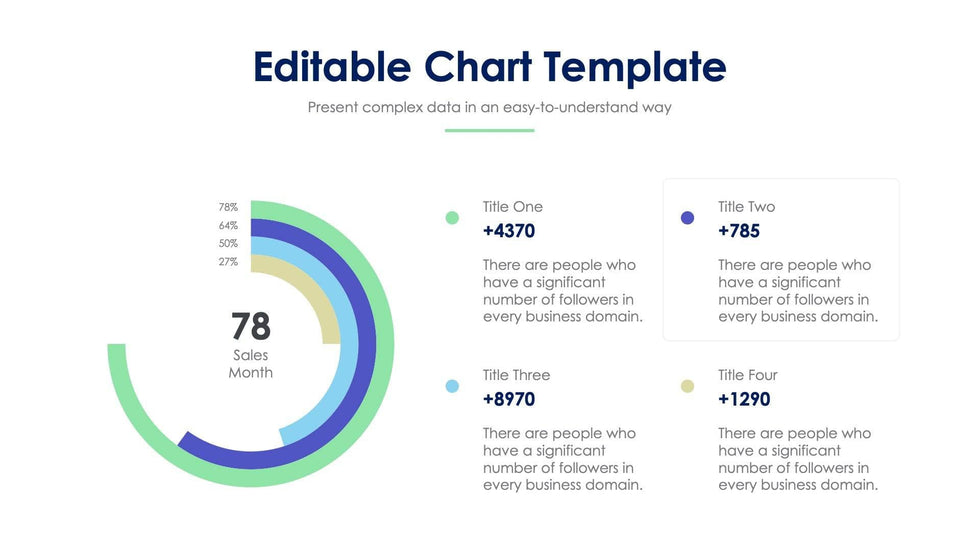 Editable Chart Template

Present complex data in an easy-to-understand way

78%
64%
50%
27%

78
Sales
Month

Title One
+4370
There are people who have a significant number of followers in every business domain.

Title Two
+785
There are people who have a significant number of followers in every business domain.

Title Three
+8970
There are people who have a significant number of followers in every business domain.

Title Four
+1290
There are people who have a significant number of followers in every business domain.